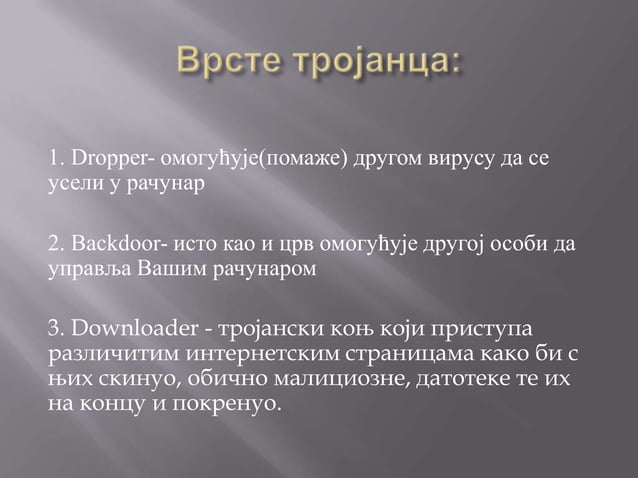 Врсте тројанца:

1. Dropper- омогућује(помаже) другом вирусу да се усели у рачунар

2. Backdoor- исто као и црв омогућује другој особи да управља Вашим рачунаром

3. Downloader - тројански коњ који приступа различитим интернетским страницама како би с њих скинуо, обично малициозне, датотеке те их на концу и покренуо.